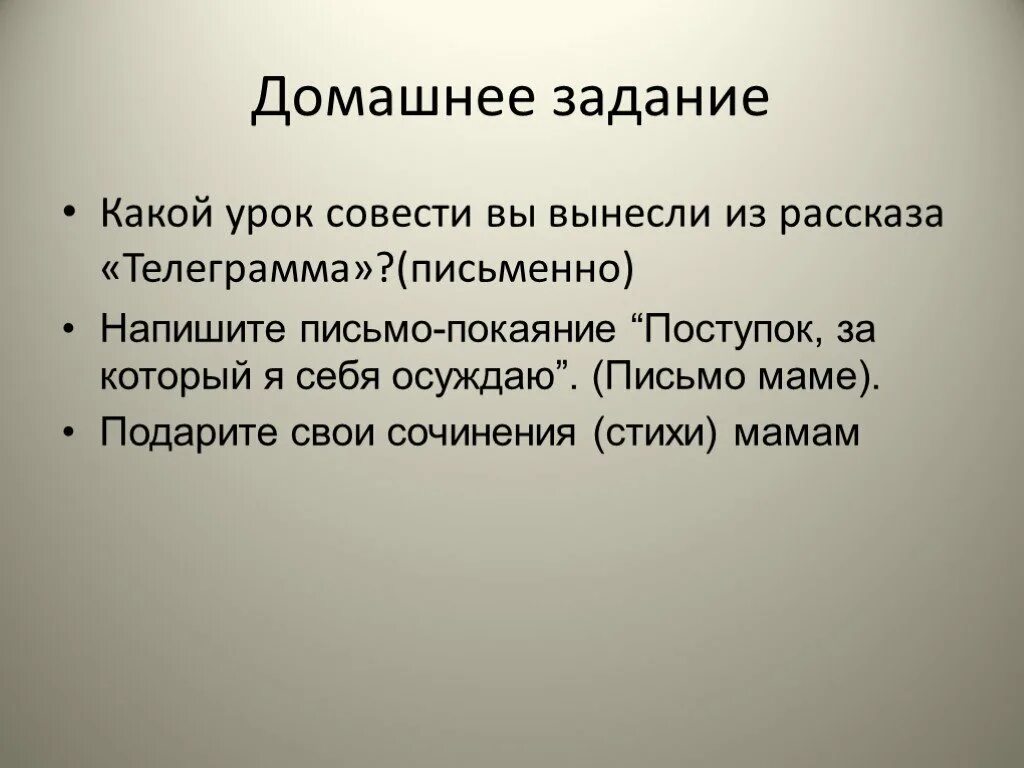 Домашнее задание

• Какой урок совести вы вынесли из рассказа «Телеграмма»?(письменно)
• Напишите письмо-покаяние “Поступок, за который я себя осуждаю”. (Письмо маме).
• Подарите свои сочинения (стихи) мамам